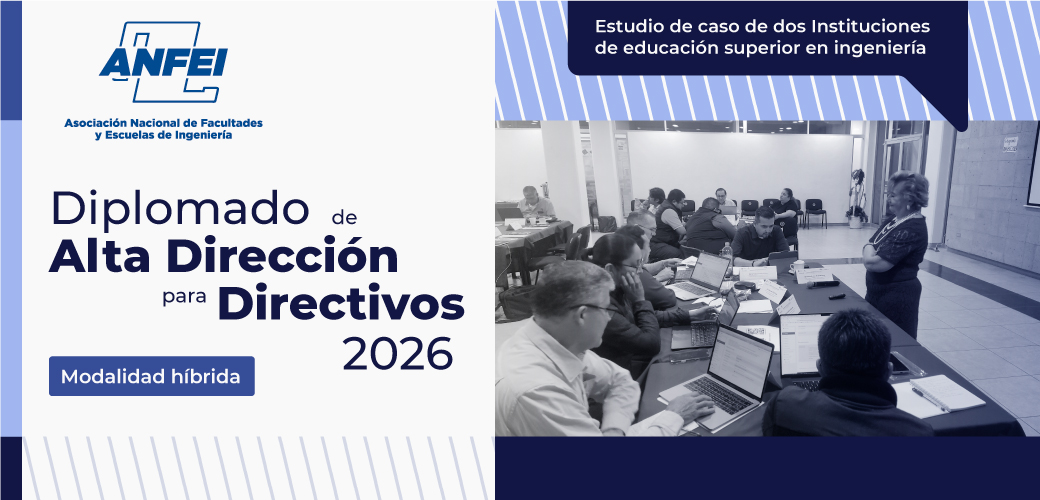 ANFEI
Asociación Nacional de Facultades y Escuelas de Ingeniería

Diplomado de
Alta Dirección
para Directivos
2026

Modalidad híbrida

Estudio de caso de dos Instituciones de educación superior en ingeniería